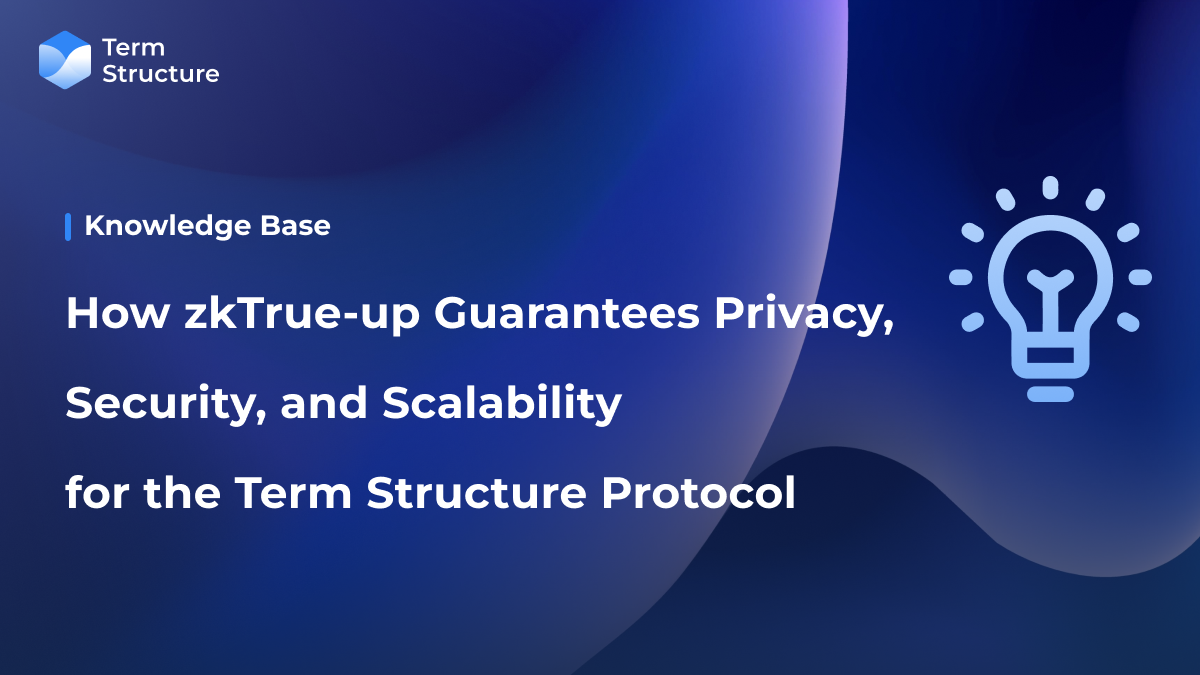 Term Structure

Knowledge Base

How zkTrue-up Guarantees Privacy, Security, and Scalability for the Term Structure Protocol